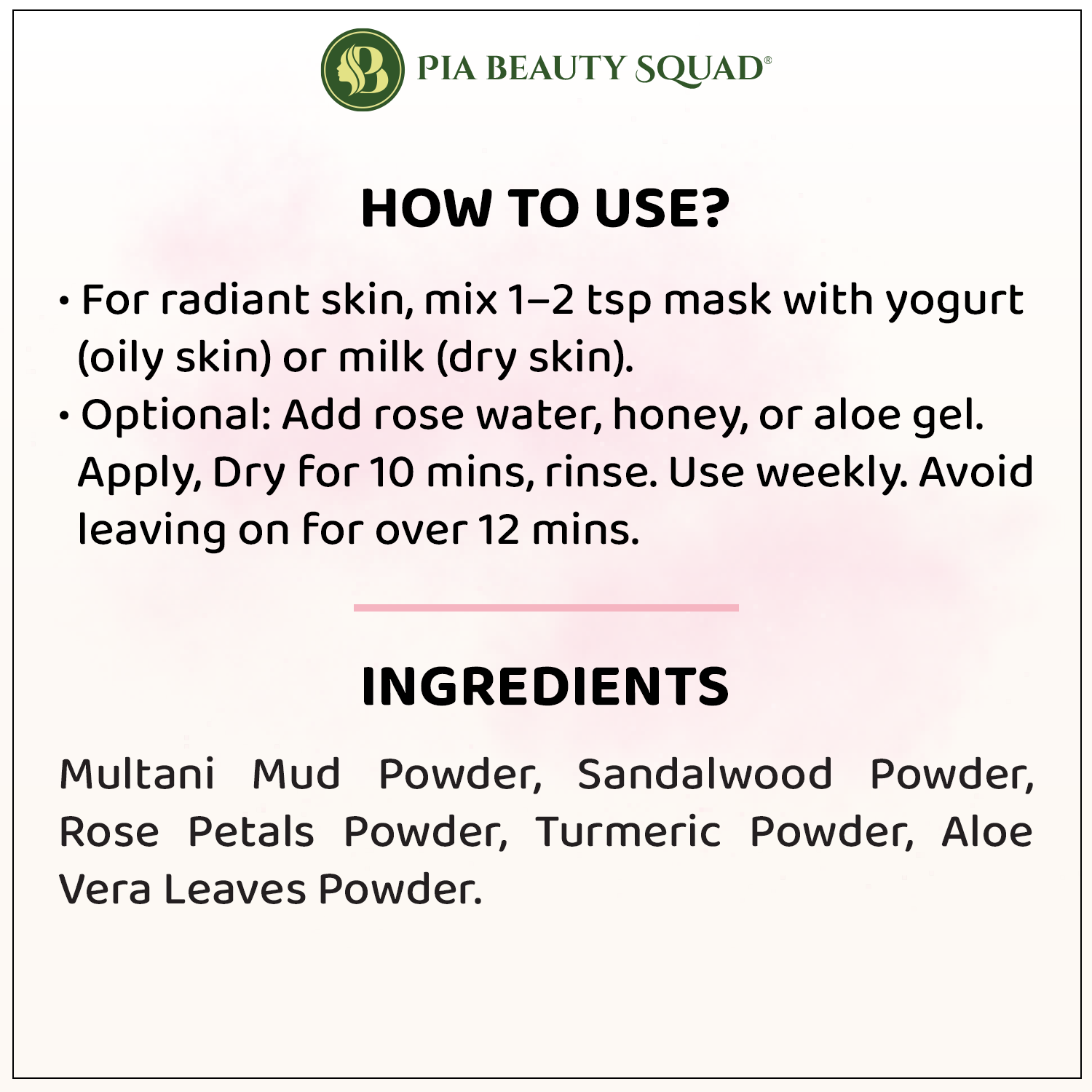 PIA BEAUTY SQUAD®

HOW TO USE?

• For radiant skin, mix 1–2 tsp mask with yogurt (oily skin) or milk (dry skin).
• Optional: Add rose water, honey, or aloe gel. Apply, Dry for 10 mins, rinse. Use weekly. Avoid leaving on for over 12 mins.

INGREDIENTS

Multani Mud Powder, Sandalwood Powder, Rose Petals Powder, Turmeric Powder, Aloe Vera Leaves Powder.